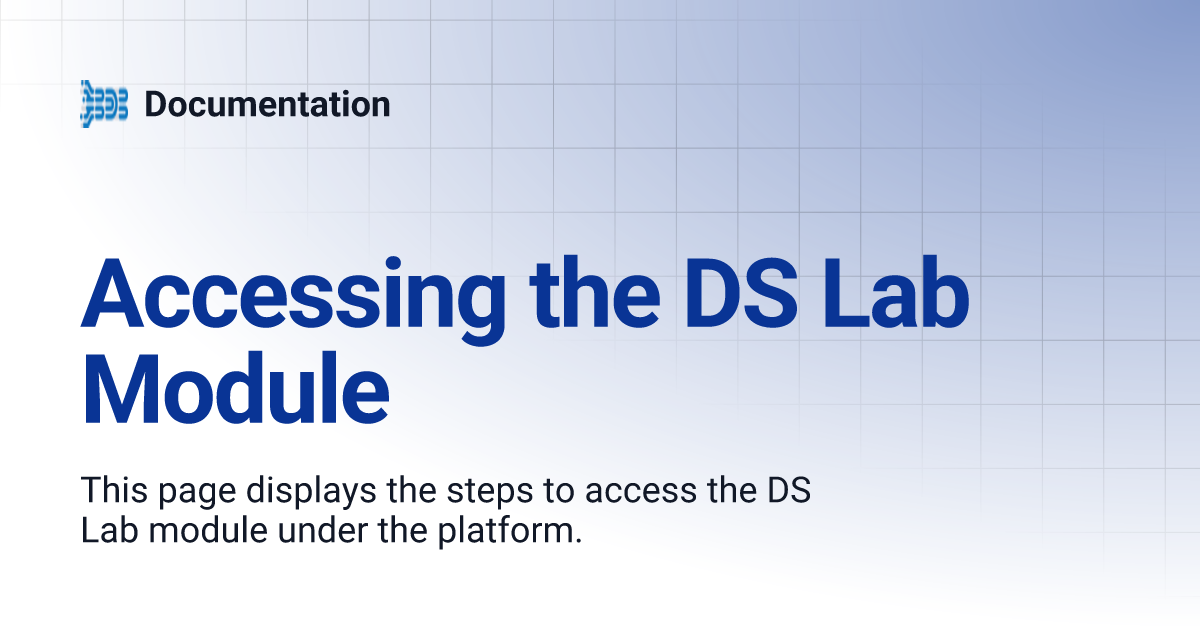 Documentation

Accessing the DS Lab Module

This page displays the steps to access the DS Lab module under the platform.